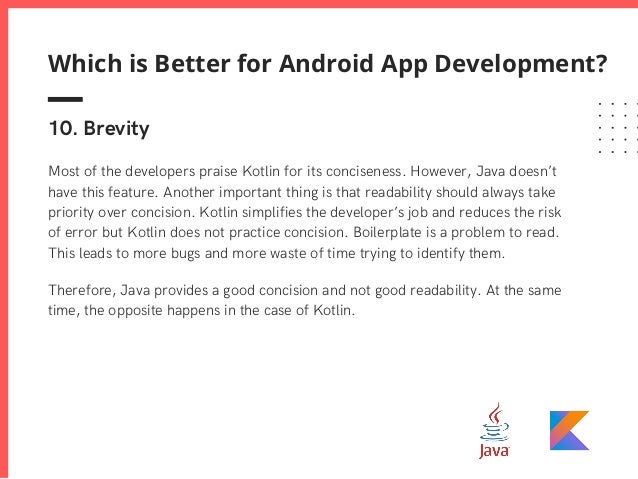 Which is Better for Android App Development?

10. Brevity

Most of the developers praise Kotlin for its conciseness. However, Java doesn't have this feature. Another important thing is that readability should always take priority over concision. Kotlin simplifies the developer's job and reduces the risk of error but Kotlin does not practice concision. Boilerplate is a problem to read. This leads to more bugs and more waste of time trying to identify them.

Therefore, Java provides a good concision and not good readability. At the same time, the opposite happens in the case of Kotlin.

Java